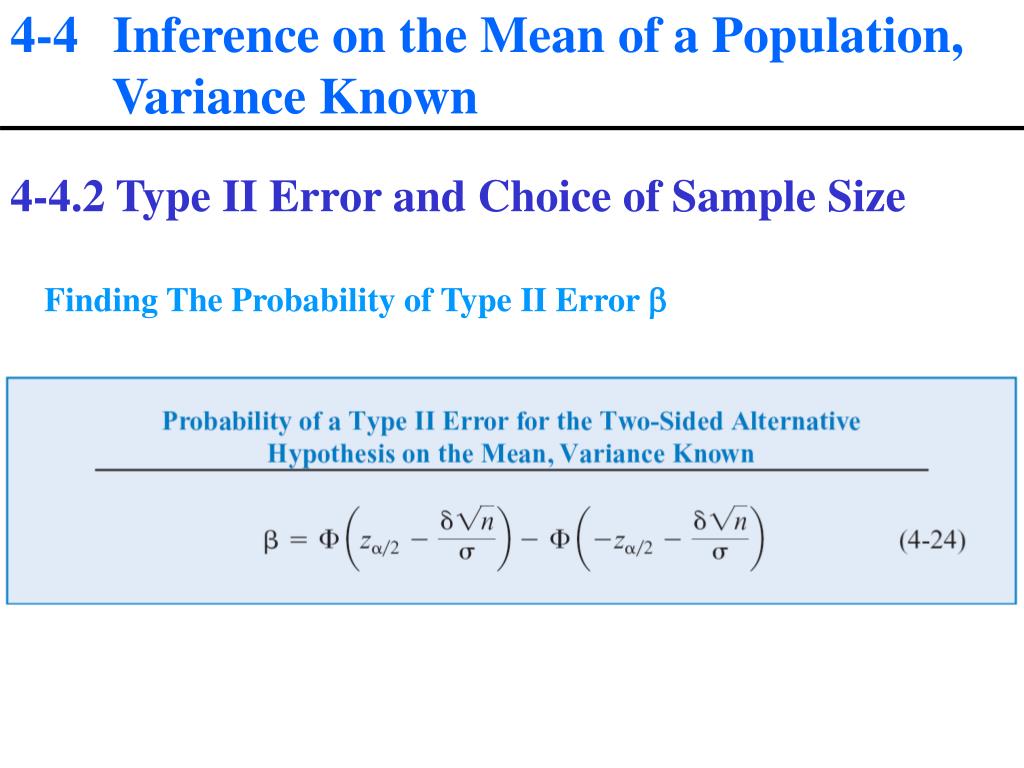 4-4 Inference on the Mean of a Population, Variance Known

4-4.2 Type II Error and Choice of Sample Size

Finding The Probability of Type II Error $\beta$

Probability of a Type II Error for the Two-Sided Alternative Hypothesis on the Mean, Variance Known

$\beta = \Phi\left(z_{\alpha/2} - \frac{\delta\sqrt{n}}{\sigma}\right) - \Phi\left(-z_{\alpha/2} - \frac{\delta\sqrt{n}}{\sigma}\right)$ (4-24)